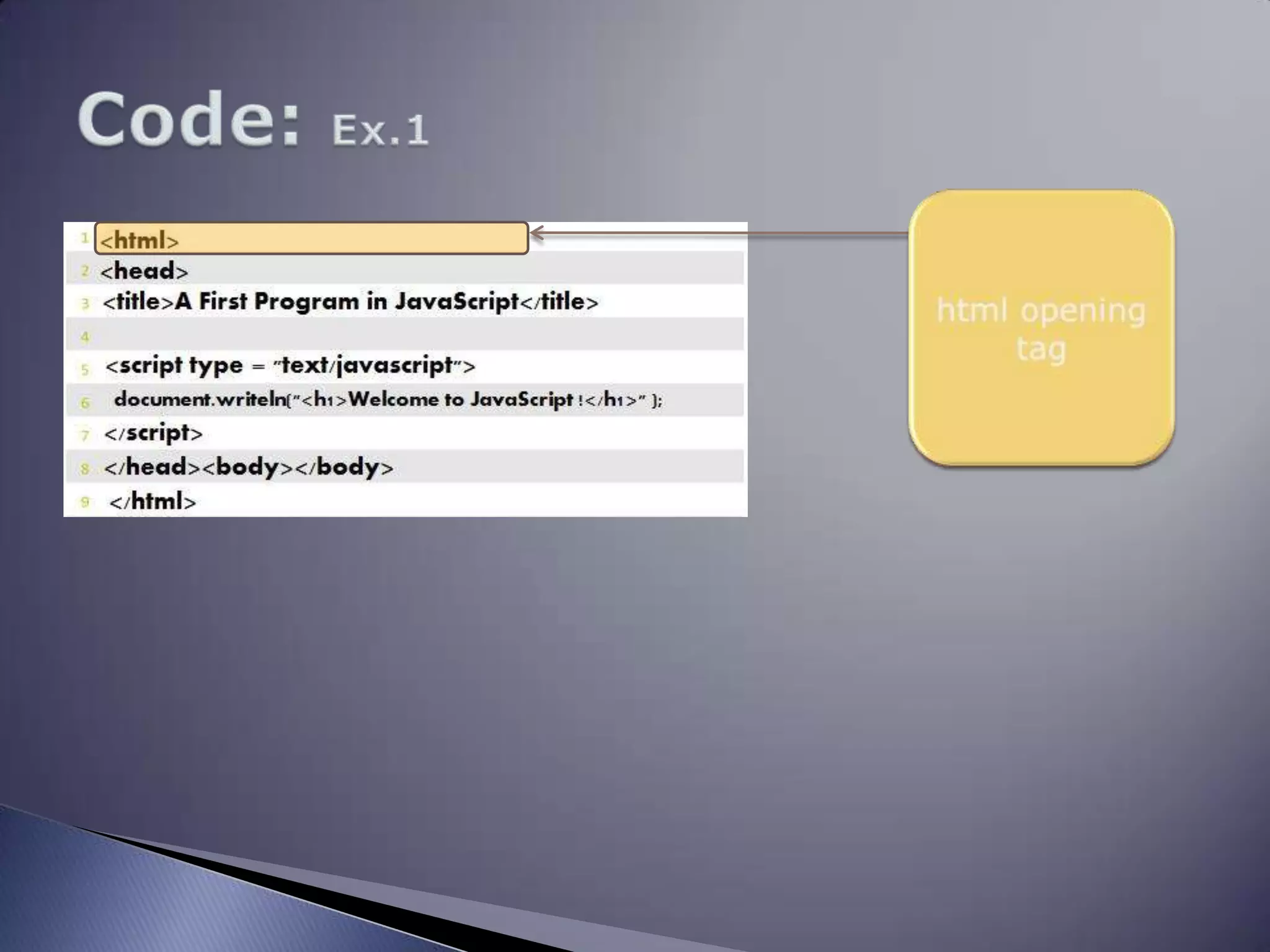 Code: Ex.1

1 <html>
2 <head>
3 <title>A First Program in JavaScript</title>
4
5 <script type = "text/javascript">
6 document.writeln("<h1>Welcome to JavaScript !</h1>" );
7 </script>
8 </head><body></body>
9 </html>

html opening tag